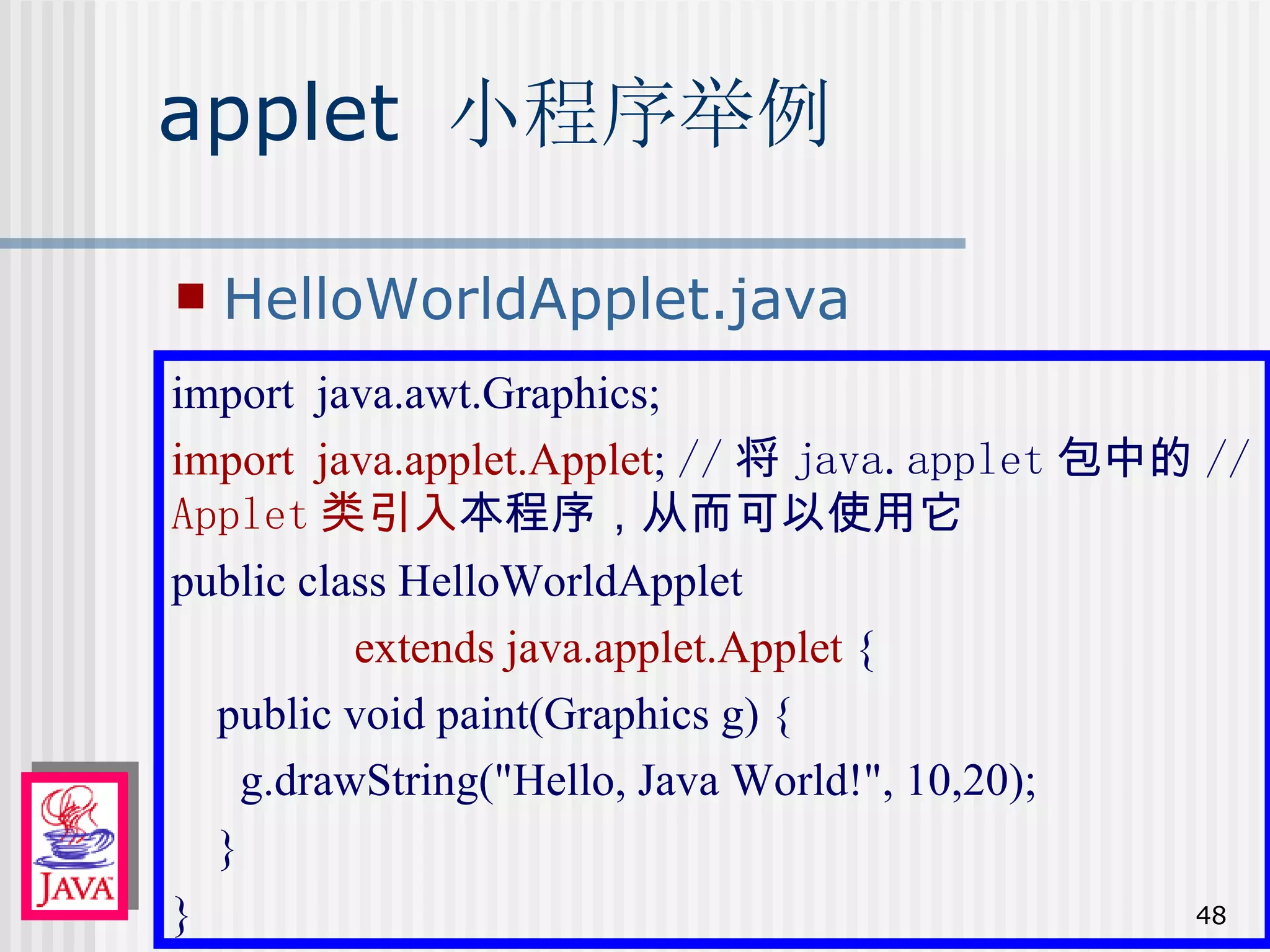 applet 小程序举例

HelloWorldApplet.java

import java.awt.Graphics;
import java.applet.Applet; // 将 java.applet 包中的 // Applet 类引入本程序，从而可以使用它
public class HelloWorldApplet
extends java.applet.Applet {
public void paint(Graphics g) {
g.drawString("Hello, Java World!", 10,20);
}
}

JAVA

48